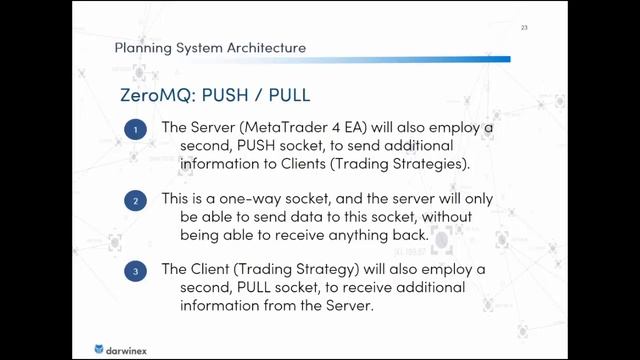 23

Planning System Architecture

ZeroMQ: PUSH / PULL

1 The Server (MetaTrader 4 EA) will also employ a second, PUSH socket, to send additional information to Clients (Trading Strategies).

2 This is a one-way socket, and the server will only be able to send data to this socket, without being able to receive anything back.

3 The Client (Trading Strategy) will also employ a second, PULL socket, to receive additional information from the Server.

darwinex